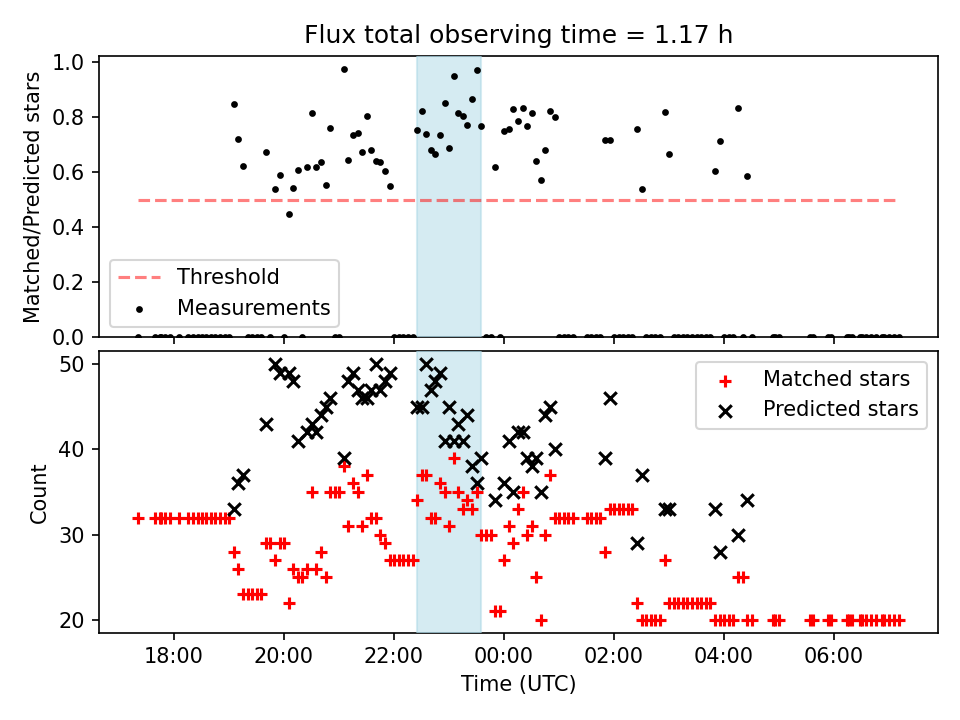 Flux total observing time = 1.17 h

Matched/Predicted stars

1.0
0.8
0.6
0.4
0.2
0.0

Threshold
Measurements

Count

50
40
30
20

Matched stars
Predicted stars

18:00
20:00
22:00
00:00
02:00
04:00
06:00

Time (UTC)